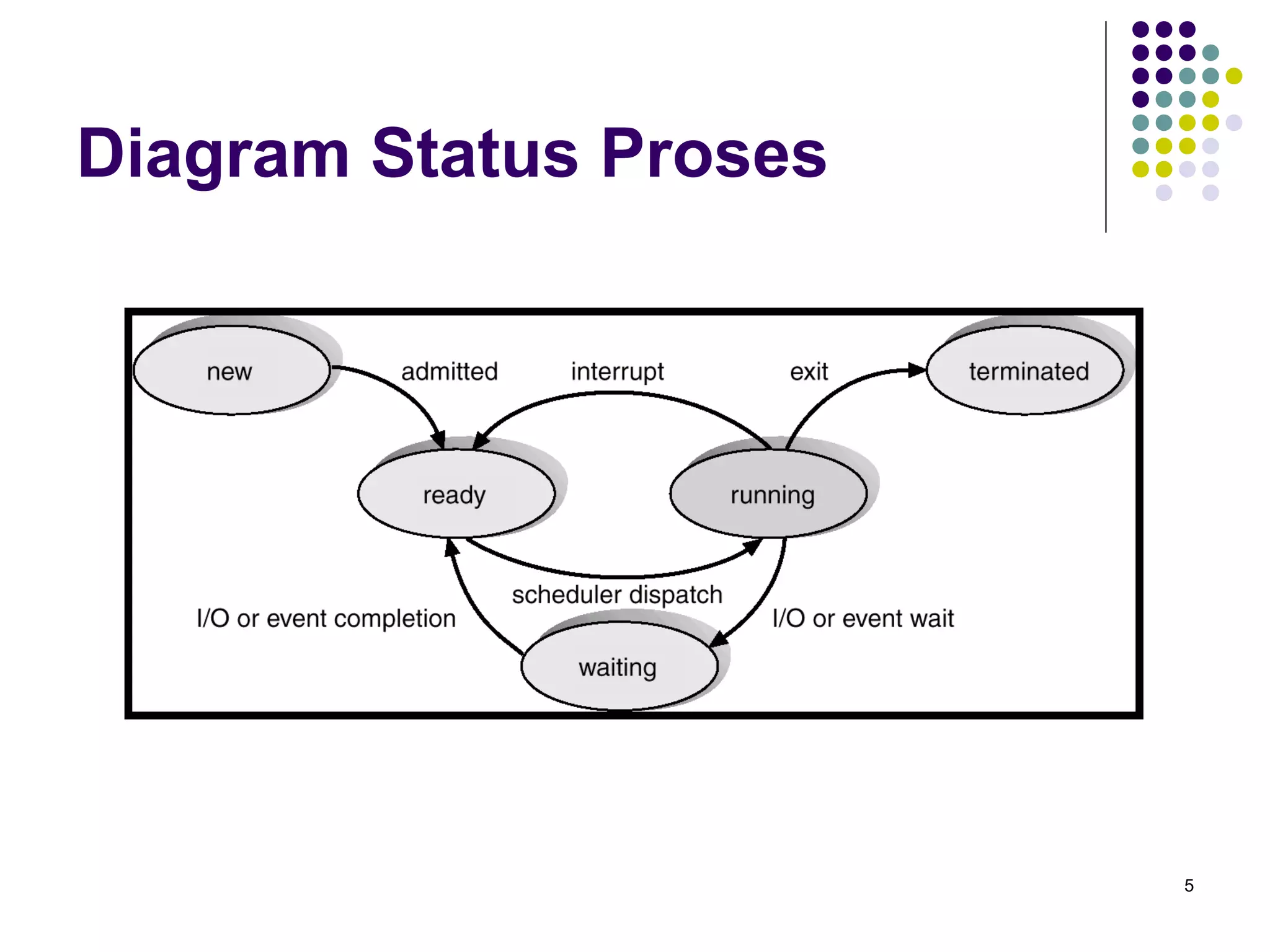 Diagram Status Proses

new

admitted

interrupt

exit

terminated

ready

running

scheduler dispatch

I/O or event completion

I/O or event wait

waiting

5